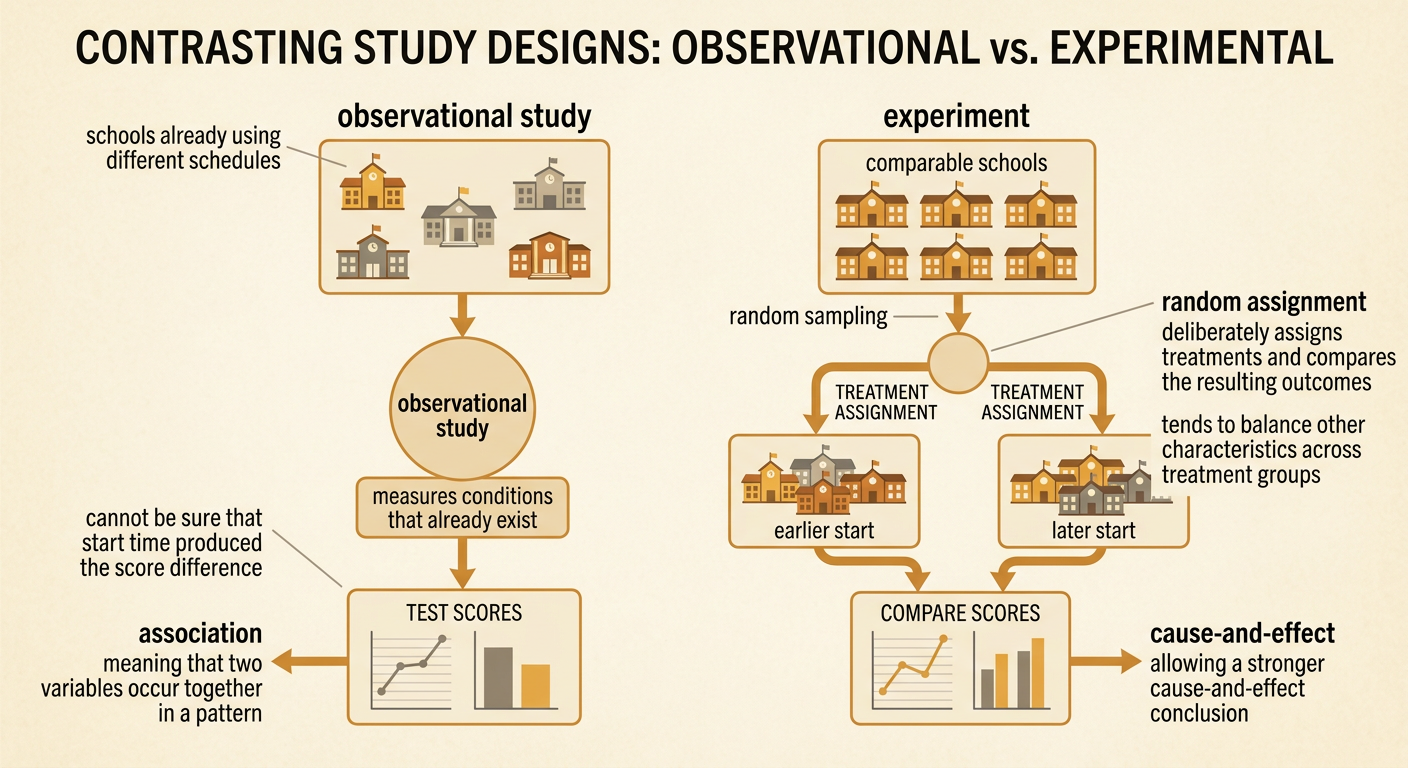 CONTRASTING STUDY DESIGNS: OBSERVATIONAL vs. EXPERIMENTAL

observational study

schools already using different schedules

observational study

measures conditions that already exist

cannot be sure that start time produced the score difference

TEST SCORES

association
meaning that two variables occur together in a pattern

experiment

comparable schools

random sampling

random assignment
deliberately assigns treatments and compares the resulting outcomes

TREATMENT ASSIGNMENT

TREATMENT ASSIGNMENT

tends to balance other characteristics across treatment groups

earlier start

later start

COMPARE SCORES

cause-and-effect
allowing a stronger cause-and-effect conclusion